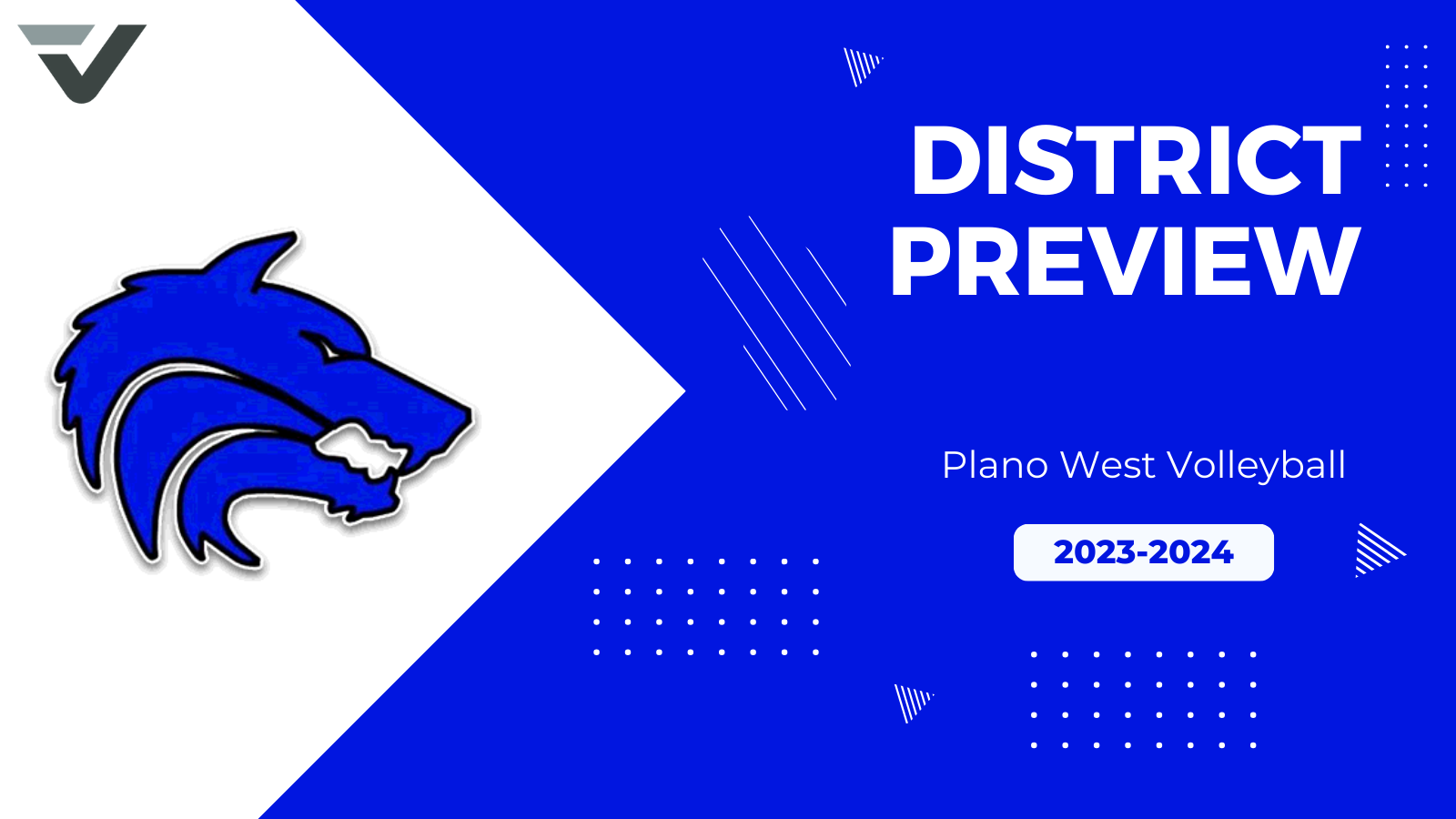 DISTRICT PREVIEW

Plano West Volleyball

2023-2024